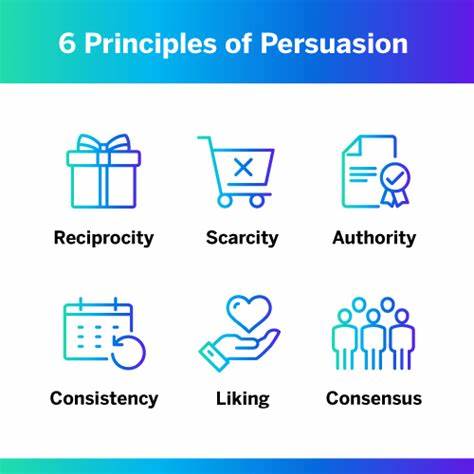 6 Principles of Persuasion

Reciprocity

Scarcity

Authority

Consistency

Liking

Consensus